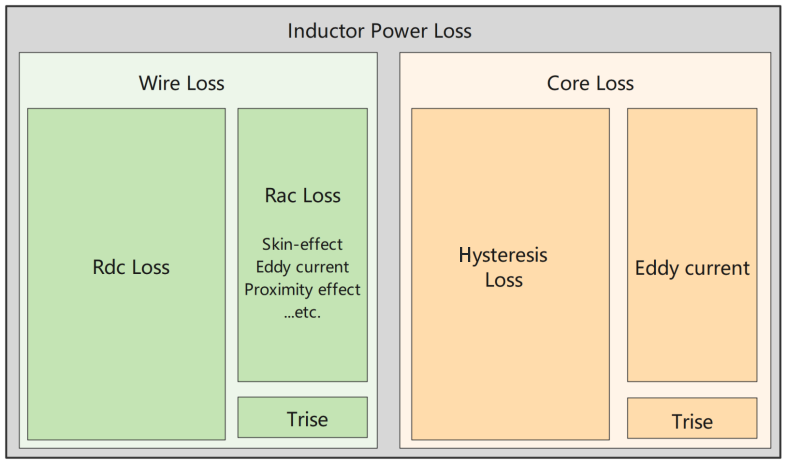 Inductor Power Loss

Wire Loss

Rdc Loss

Rac Loss

Skin-effect
Eddy current
Proximity effect
...etc.

Trise

Core Loss

Hysteresis Loss

Eddy current

Trise